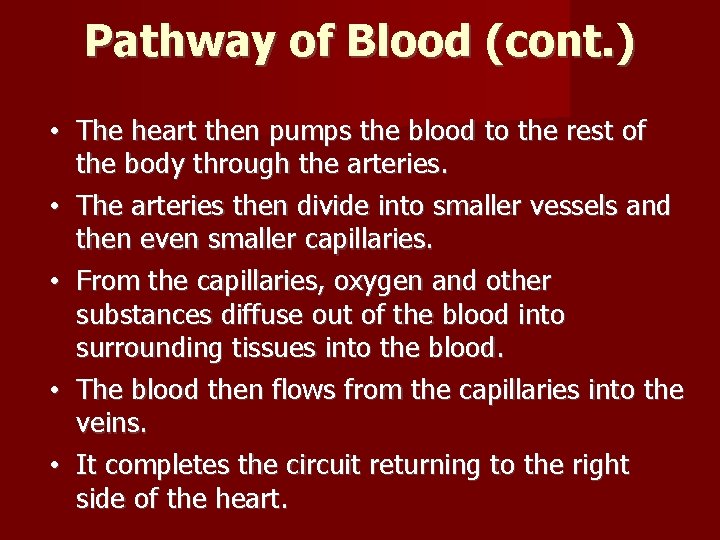 Pathway of Blood (cont.)

• The heart then pumps the blood to the rest of the body through the arteries.

• The arteries then divide into smaller vessels and then even smaller capillaries.

• From the capillaries, oxygen and other substances diffuse out of the blood into surrounding tissues into the blood.

• The blood then flows from the capillaries into the veins.

• It completes the circuit returning to the right side of the heart.